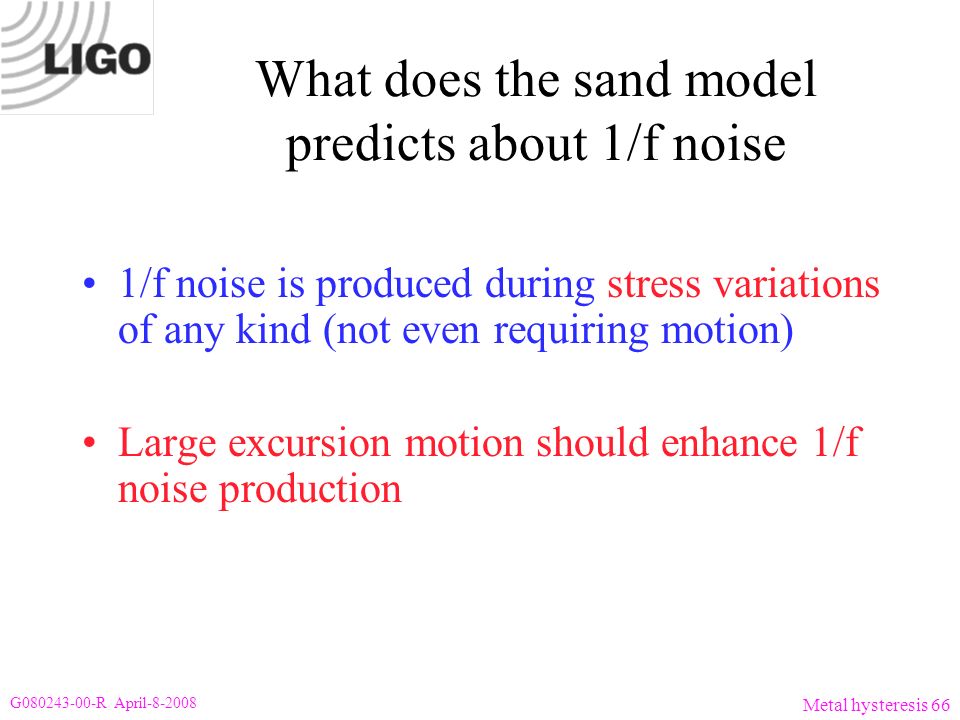 LIGO

What does the sand model predicts about 1/f noise

• 1/f noise is produced during stress variations of any kind (not even requiring motion)

• Large excursion motion should enhance 1/f noise production

G080243-00-R April-8-2008

Metal hysteresis 66